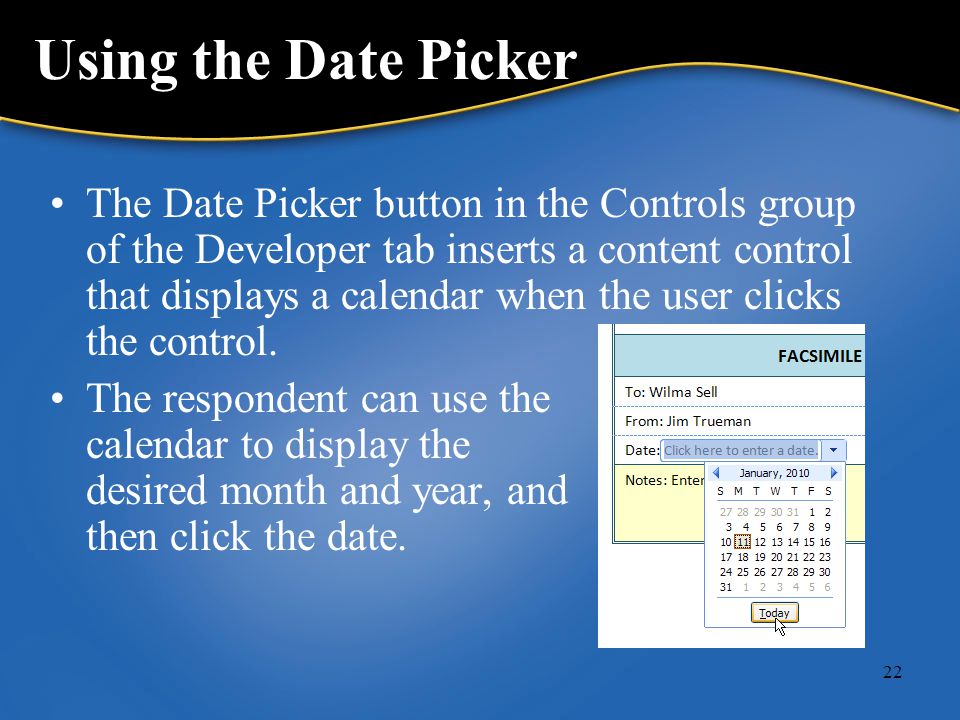 Using the Date Picker

• The Date Picker button in the Controls group of the Developer tab inserts a content control that displays a calendar when the user clicks the control.

• The respondent can use the calendar to display the desired month and year, and then click the date.

FACSIMILE

To: Wilma Sell

From: Jim Trueman

Date: Click here to enter a date.

Notes: Enter

January, 2010

| S | M | T | W | T | F | S |
|---|---|---|---|---|---|---|
| 27 | 28 | 29 | 30 | 31 | 1 | 2 |
| 3 | 4 | 5 | 6 | 7 | 8 | 9 |
| 10 | 11 | 12 | 13 | 14 | 15 | 16 |
| 17 | 18 | 19 | 20 | 21 | 22 | 23 |
| 24 | 25 | 26 | 27 | 28 | 29 | 30 |
| 31 | 1 | 2 | 3 | 4 | 5 | 6 |

Today

22